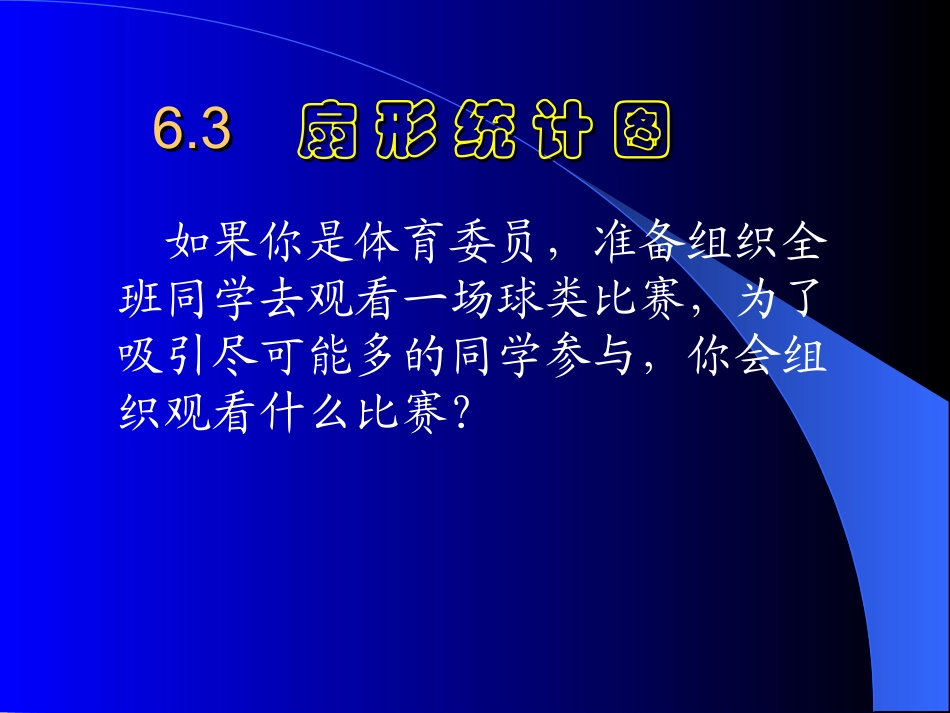 6.3 扇形统计图

如果你是体育委员，准备组织全班同学去观看一场球类比赛，为了吸引尽可能多的同学参与，你会组织观看什么比赛？